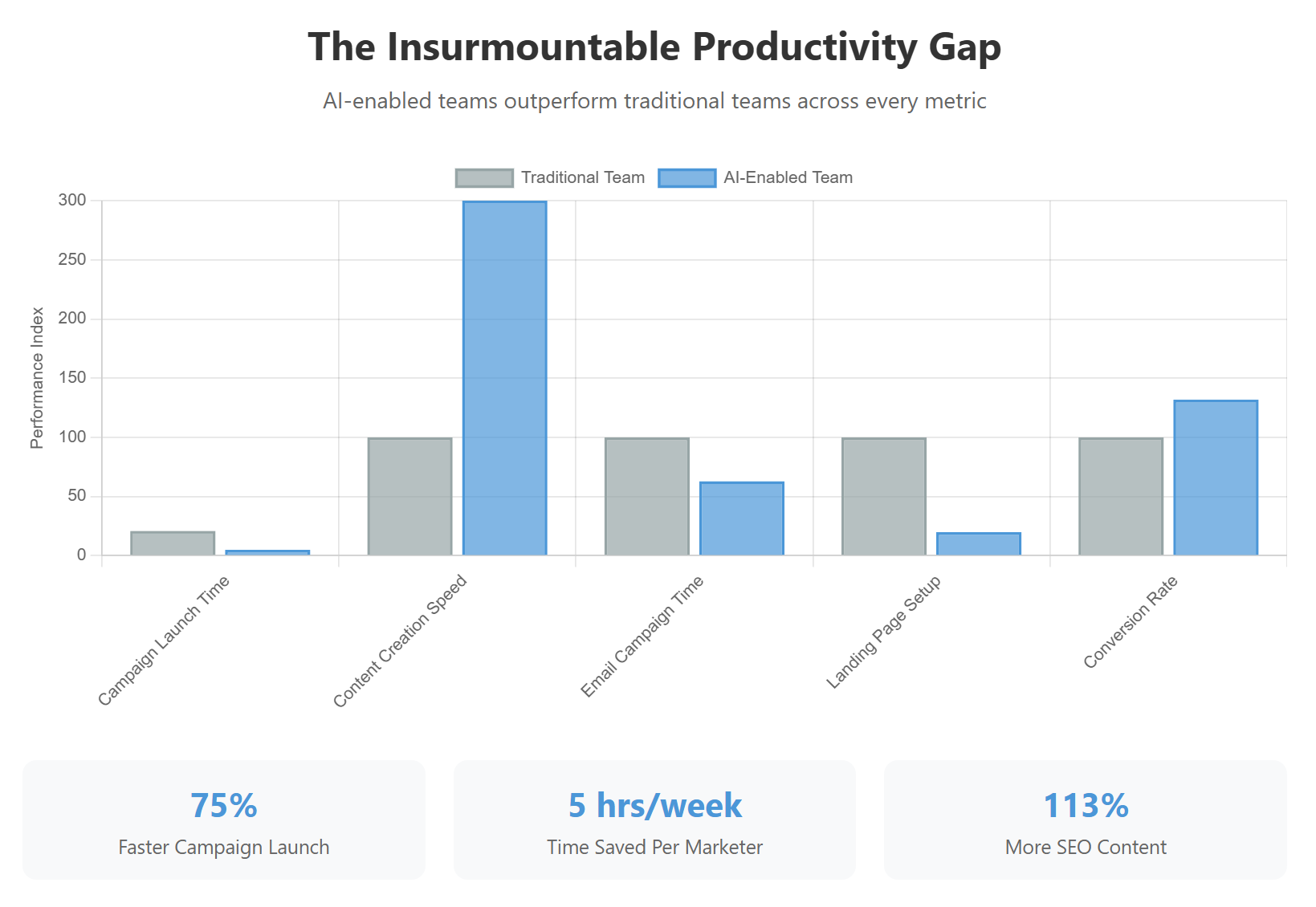 The Insurmountable Productivity Gap

AI-enabled teams outperform traditional teams across every metric

Traditional Team AI-Enabled Team

Performance Index

300
250
200
150
100
50
0

Campaign Launch Time
Content Creation Speed
Email Campaign Time
Landing Page Setup
Conversion Rate

75%
Faster Campaign Launch

5 hrs/week
Time Saved Per Marketer

113%
More SEO Content